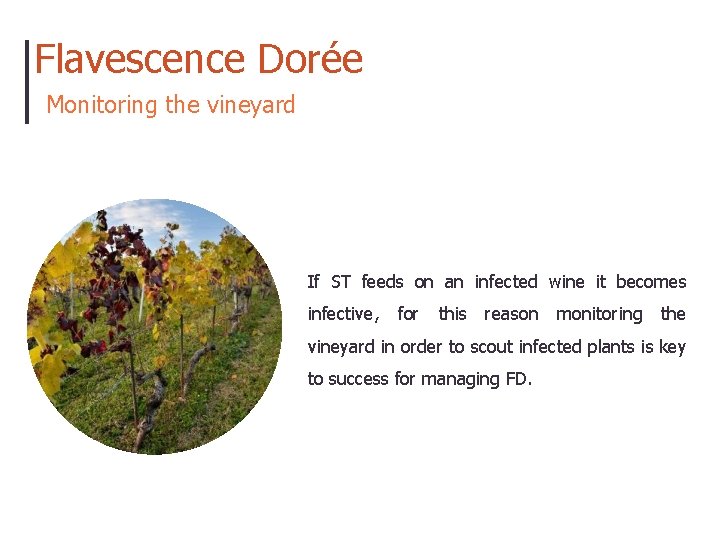 Flavescence Dorée

Monitoring the vineyard

If ST feeds on an infected wine it becomes infective, for this reason monitoring the vineyard in order to scout infected plants is key to success for managing FD.